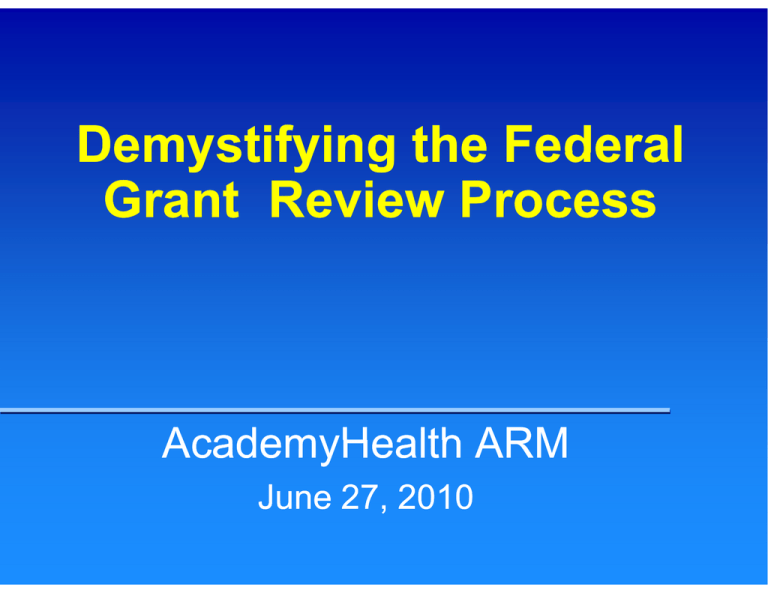 Demystifying the Federal Grant  Review Process

AcademyHealth ARM

June 27, 2010